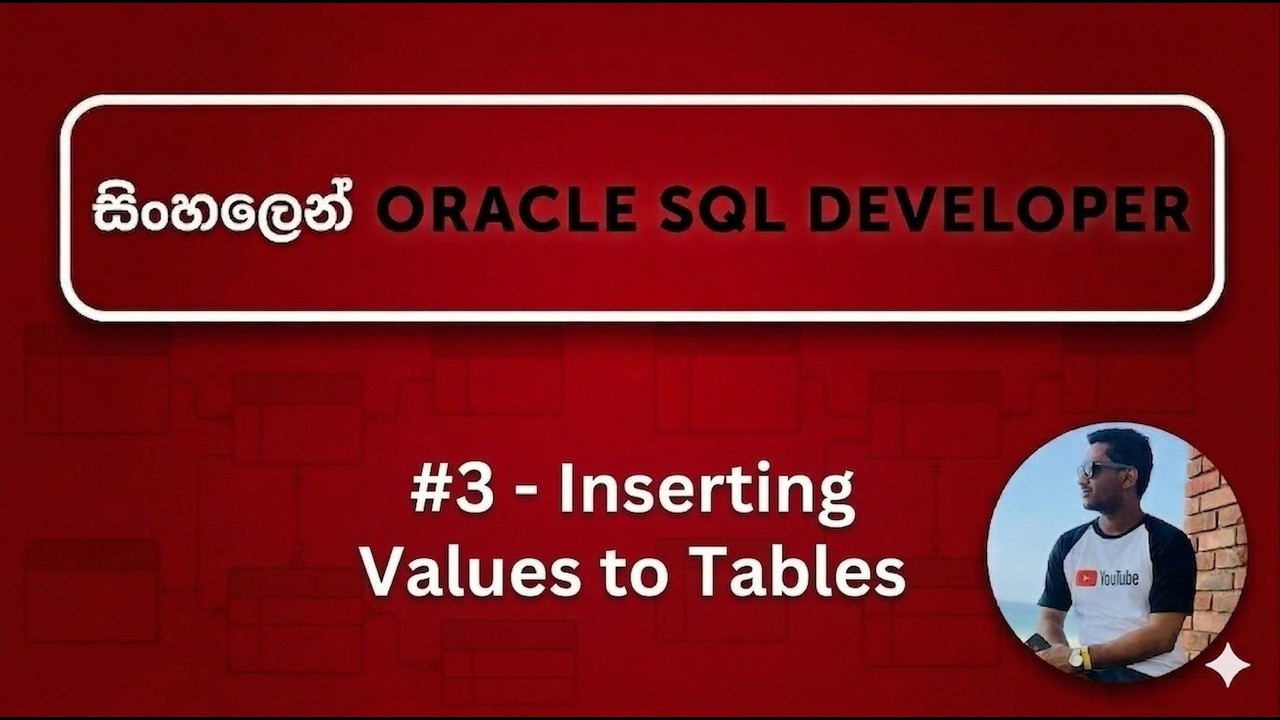 සිංහලෙන් ORACLE SQL DEVELOPER

#3 - Inserting Values to Tables

YouTube